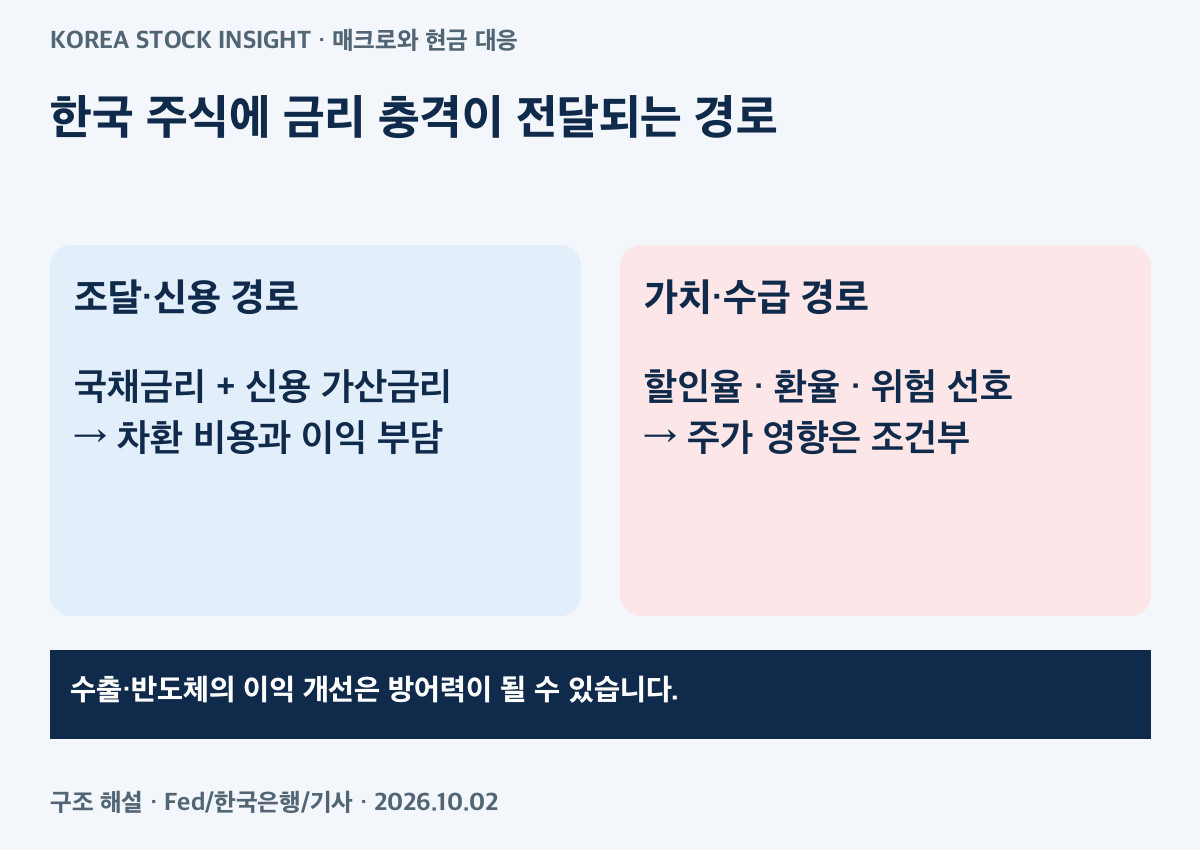 KOREA STOCK INSIGHT · 매크로와 현금 대응

한국 주식에 금리 충격이 전달되는 경로

조달·신용 경로

국채금리 + 신용 가산금리
→ 차환 비용과 이익 부담

가치·수급 경로

할인율 · 환율 · 위험 선호
→ 주가 영향은 조건부

수출·반도체의 이익 개선은 방어력이 될 수 있습니다.

구조 해설 · Fed/한국은행/기사 · 2026.10.02